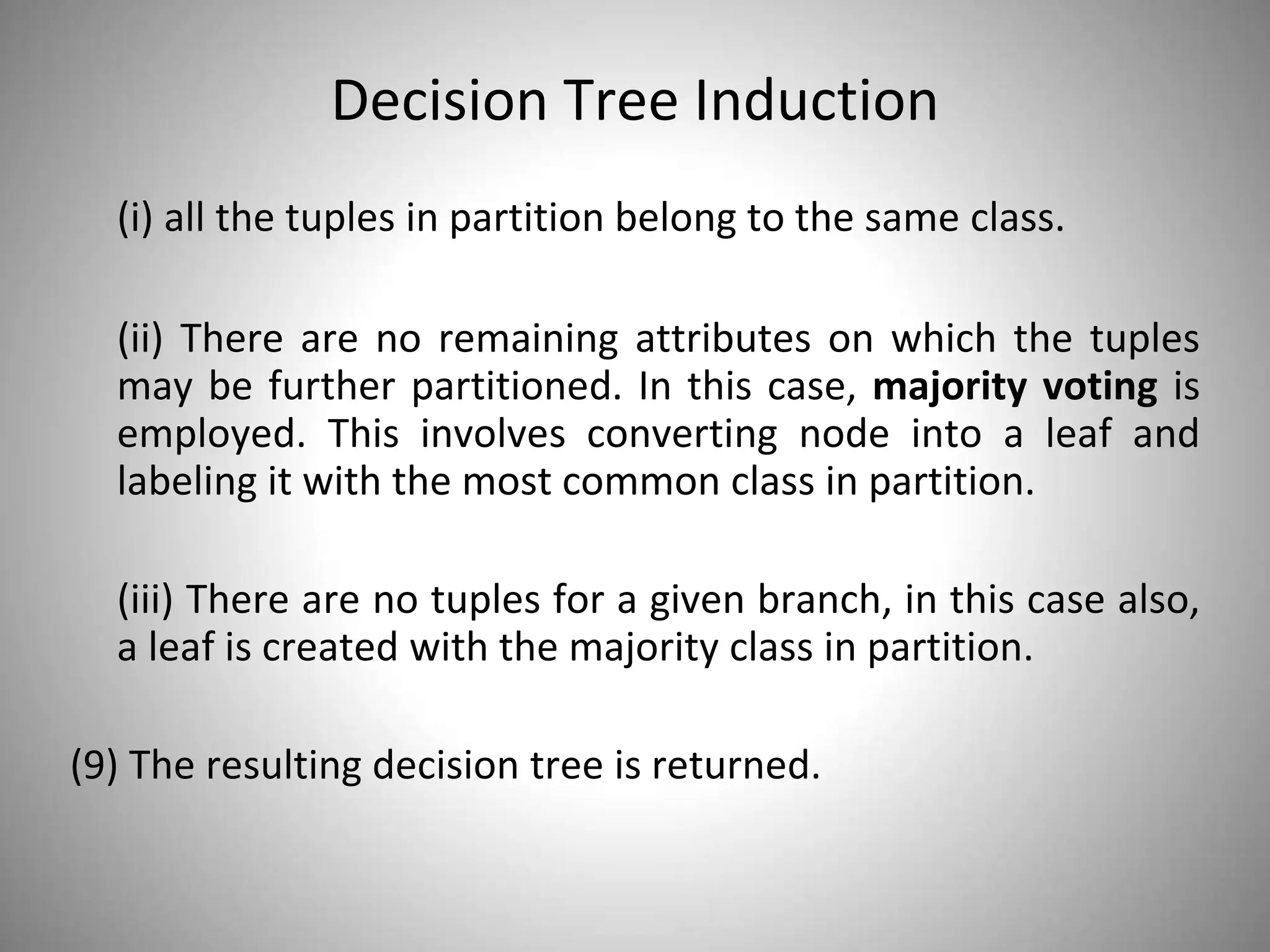 Decision Tree Induction

(i) all the tuples in partition belong to the same class.

(ii) There are no remaining attributes on which the tuples may be further partitioned. In this case, majority voting is employed. This involves converting node into a leaf and labeling it with the most common class in partition.

(iii) There are no tuples for a given branch, in this case also, a leaf is created with the majority class in partition.

(9) The resulting decision tree is returned.